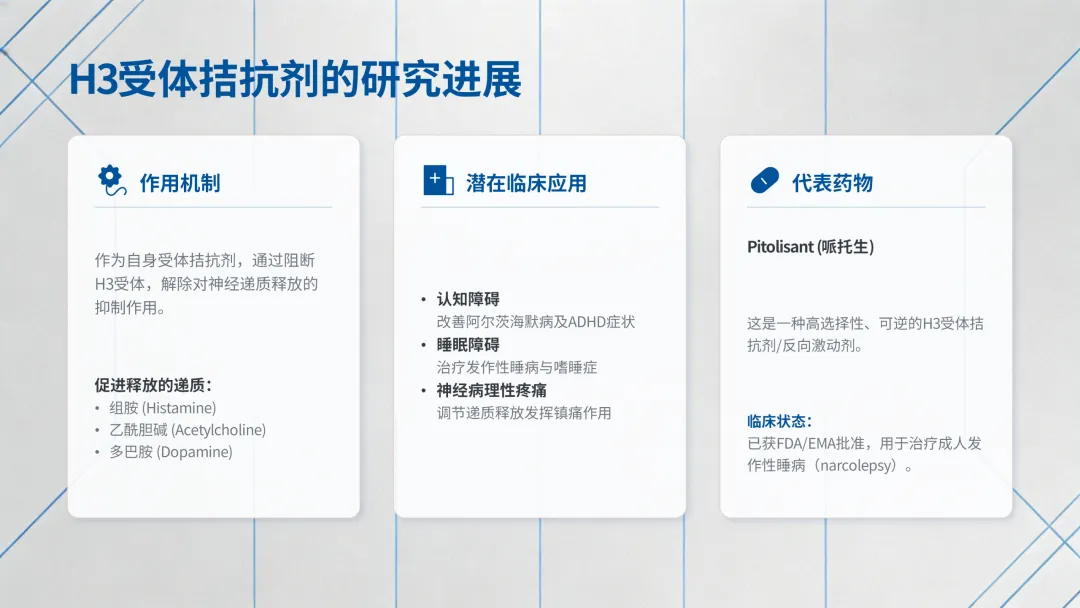 H3受体拮抗剂的研究进展

作用机制

作为自身受体拮抗剂，通过阻断H3受体，解除对神经递质释放的抑制作用。

促进释放的递质：
• 组胺 (Histamine)
• 乙酰胆碱 (Acetylcholine)
• 多巴胺 (Dopamine)

潜在临床应用

• 认知障碍
改善阿尔茨海默病及ADHD症状
• 睡眠障碍
治疗发作性睡病与嗜睡症
• 神经病理性疼痛
调节递质释放发挥镇痛作用

代表药物

Pitolisant (哌托生)

这是一种高选择性、可逆的H3受体拮抗剂/反向激动剂。

临床状态：
已获FDA/EMA批准，用于治疗成人发作性睡病（narcolepsy）。